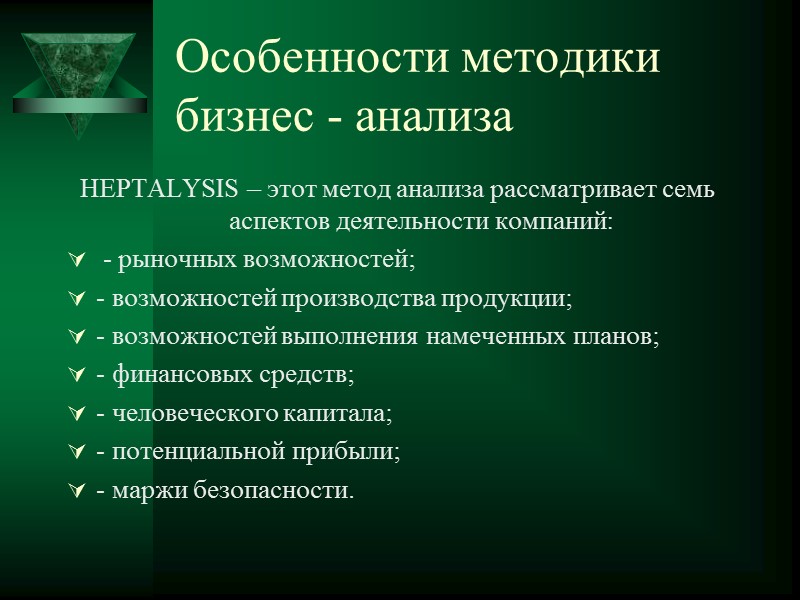 Особенности методики бизнес - анализа

HEPTALYSIS – этот метод анализа рассматривает семь аспектов деятельности компаний:

- рыночных возможностей;
- возможностей производства продукции;
- возможностей выполнения намеченных планов;
- финансовых средств;
- человеческого капитала;
- потенциальной прибыли;
- маржи безопасности.